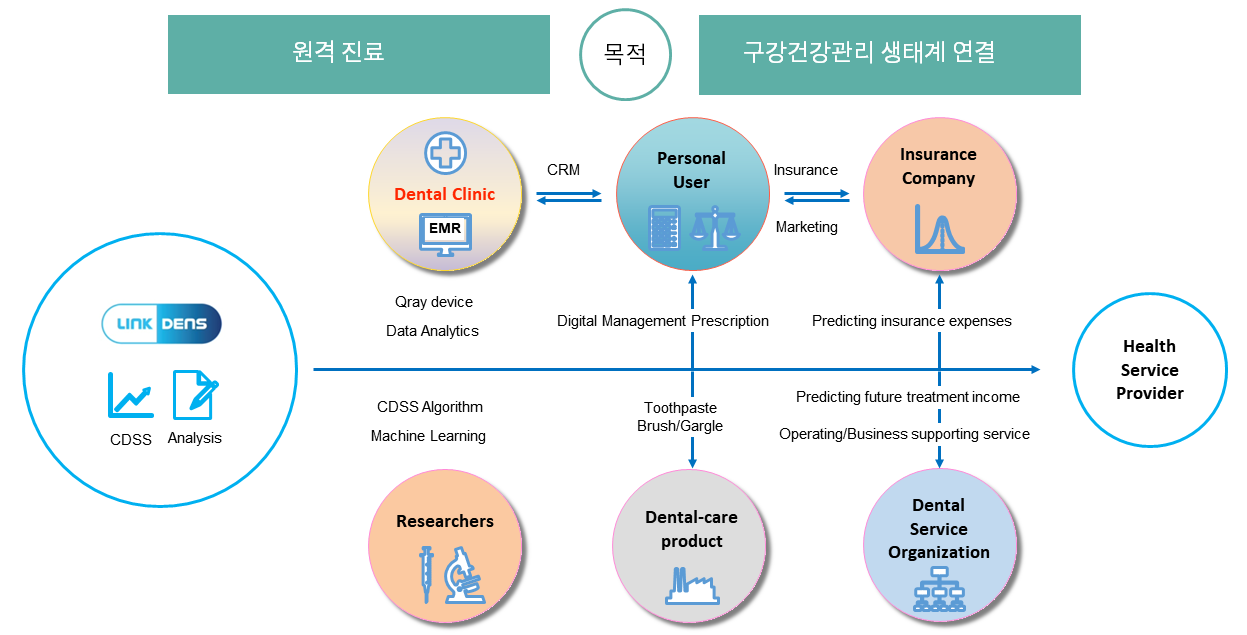 원격 진료

목적

구강건강관리 생태계 연결

Dental Clinic

EMR

CRM

Personal User

Insurance

Marketing

Insurance Company

LINK DENS

CDSS

Analysis

Qray device

Data Analytics

Digital Management Prescription

Predicting insurance expenses

Health Service Provider

CDSS Algorithm

Machine Learning

Toothpaste Brush/Gargle

Predicting future treatment income

Operating/Business supporting service

Researchers

Dental-care product

Dental Service Organization